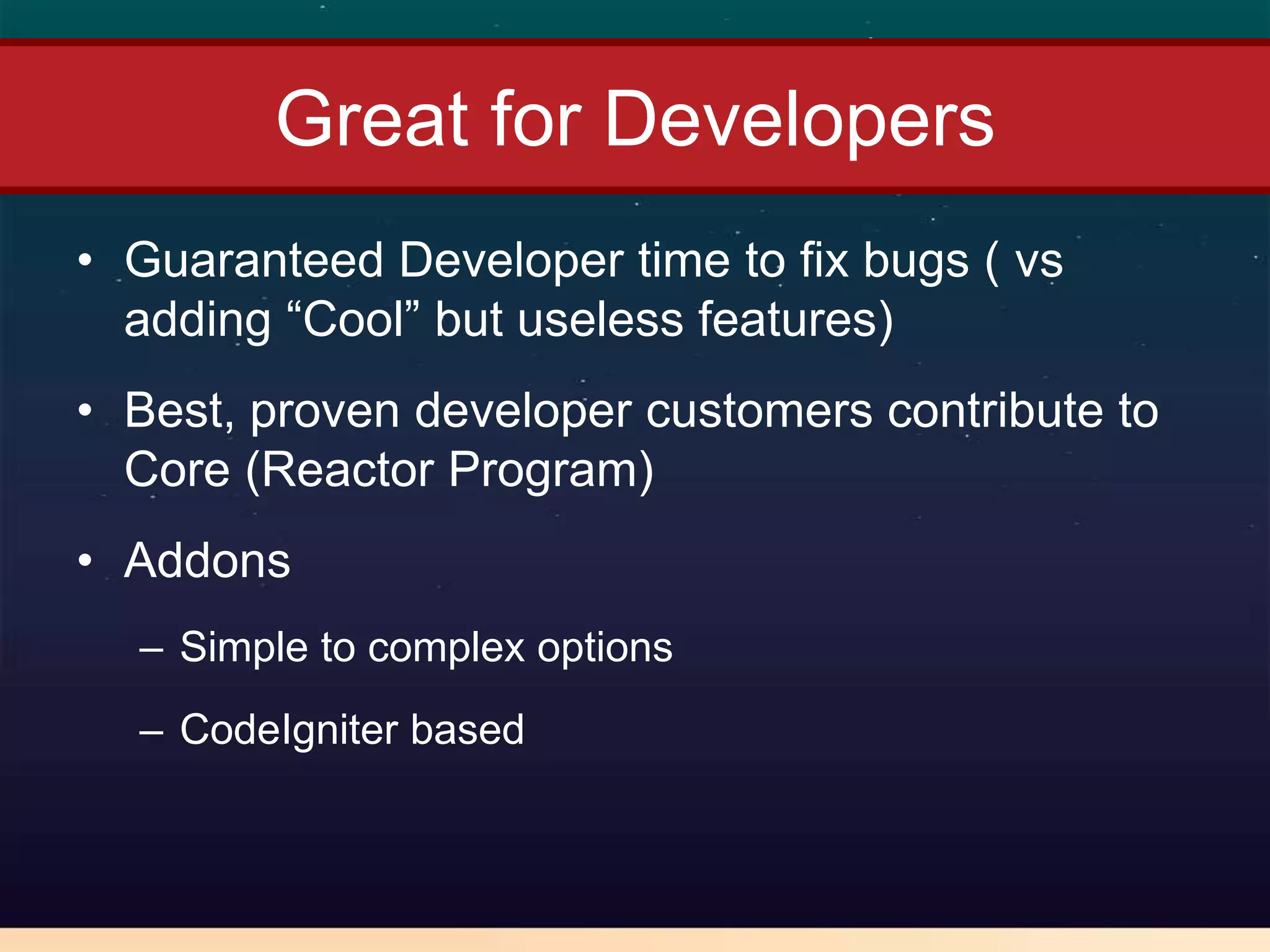 Great for Developers

• Guaranteed Developer time to fix bugs ( vs adding “Cool” but useless features)

• Best, proven developer customers contribute to Core (Reactor Program)

• Addons

– Simple to complex options

– CodeIgniter based